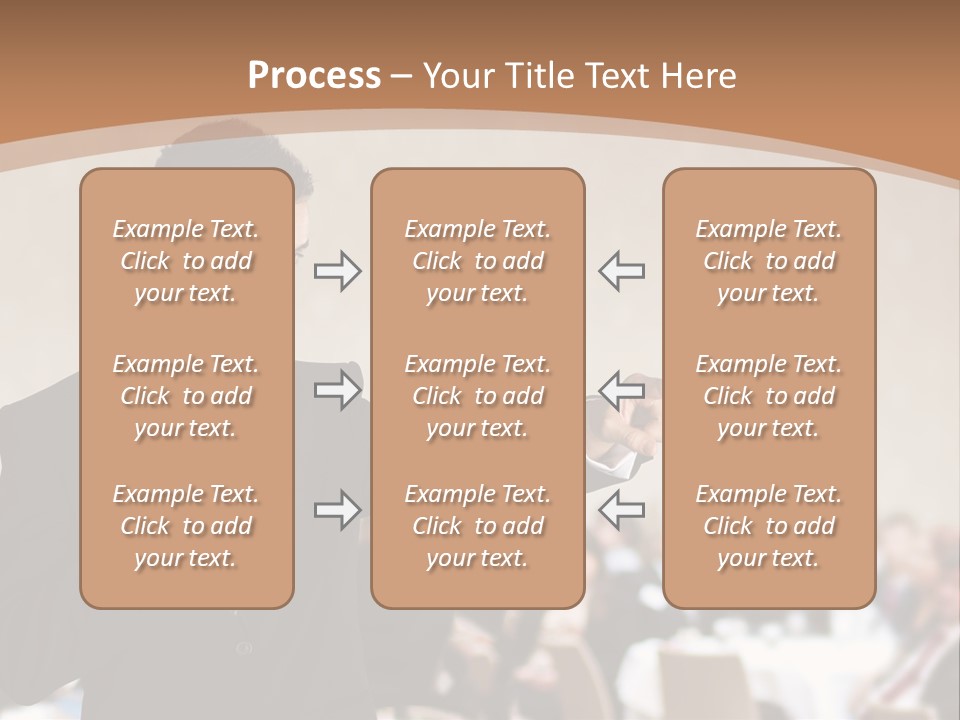 Process – Your Title Text Here

Example Text. Click to add your text.

Example Text. Click to add your text.

Example Text. Click to add your text.

Example Text. Click to add your text.

Example Text. Click to add your text.

Example Text. Click to add your text.

Example Text. Click to add your text.

Example Text. Click to add your text.

Example Text. Click to add your text.